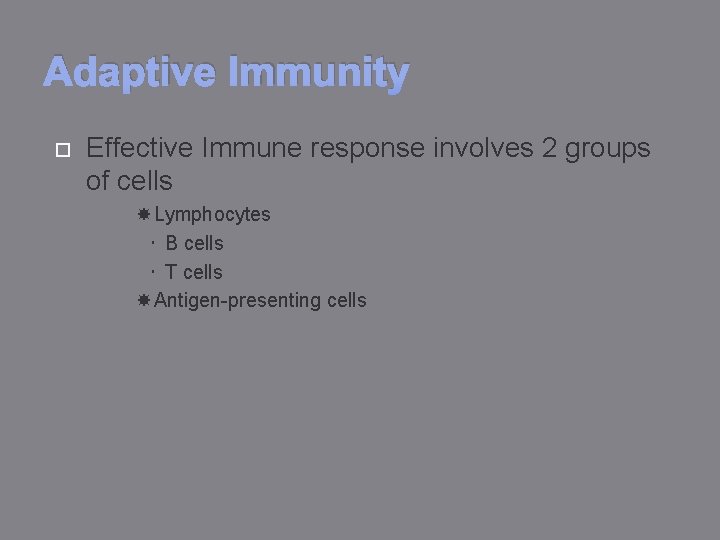 Adaptive Immunity

Effective Immune response involves 2 groups of cells

Lymphocytes

B cells

T cells

Antigen-presenting cells